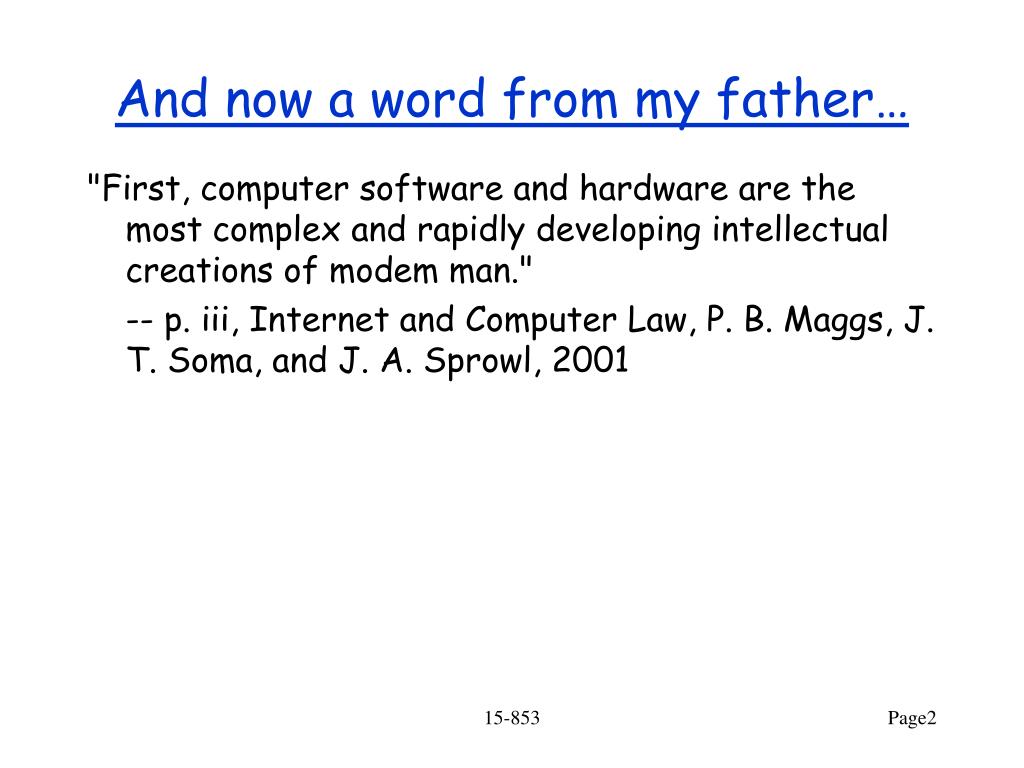 And now a word from my father…

"First, computer software and hardware are the most complex and rapidly developing intellectual creations of modem man."

-- p. iii, Internet and Computer Law, P. B. Maggs, J. T. Soma, and J. A. Sprowl, 2001

15-853

Page2